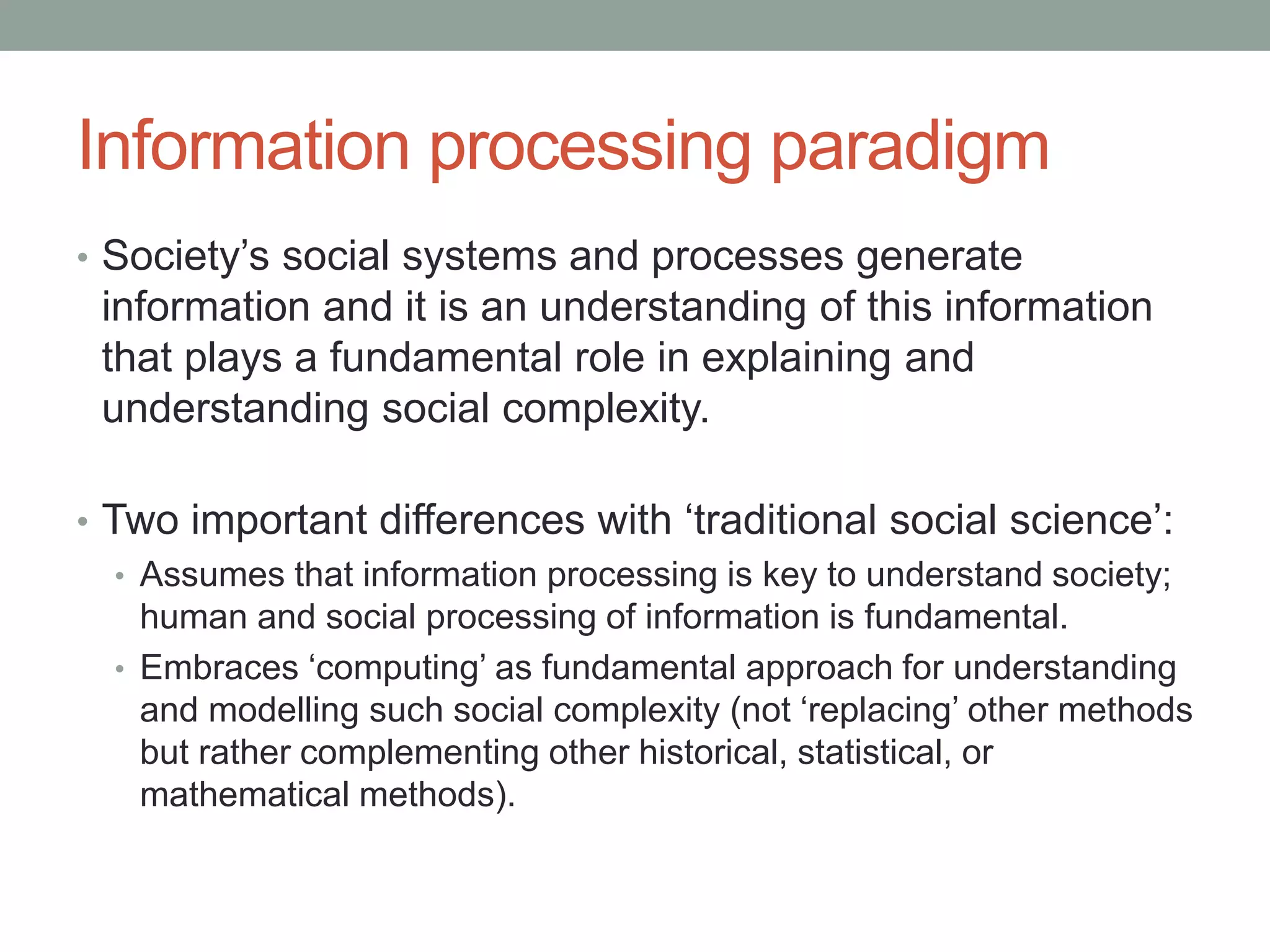 Information processing paradigm

• Society’s social systems and processes generate information and it is an understanding of this information that plays a fundamental role in explaining and understanding social complexity.

• Two important differences with ‘traditional social science’:
  • Assumes that information processing is key to understand society; human and social processing of information is fundamental.
  • Embraces ‘computing’ as fundamental approach for understanding and modelling such social complexity (not ‘replacing’ other methods but rather complementing other historical, statistical, or mathematical methods).